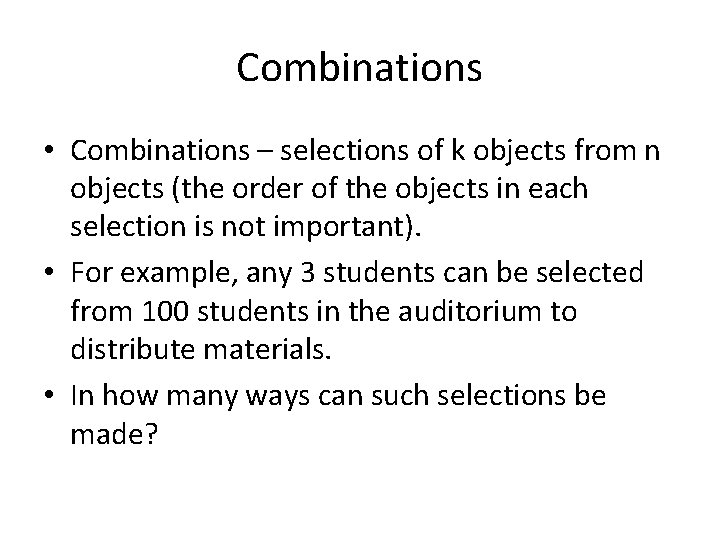 Combinations

• Combinations – selections of k objects from n objects (the order of the objects in each selection is not important).

• For example, any 3 students can be selected from 100 students in the auditorium to distribute materials.

• In how many ways can such selections be made?